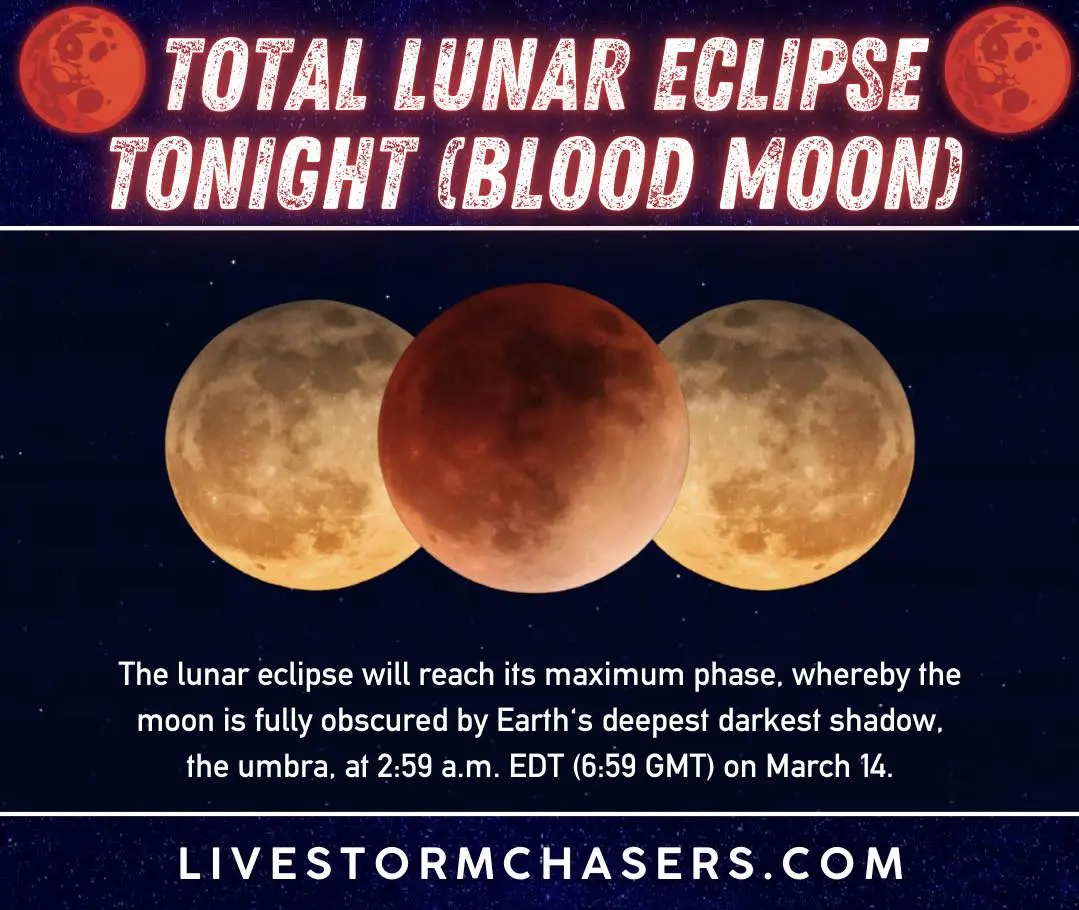 TOTAL LUNAR ECLIPSE TONIGHT (BLOOD MOON)

The lunar eclipse will reach its maximum phase, whereby the moon is fully obscured by Earth's deepest darkest shadow, the umbra, at 2:59 a.m. EDT (6:59 GMT) on March 14.

LIVESTORMCHASERS.COM